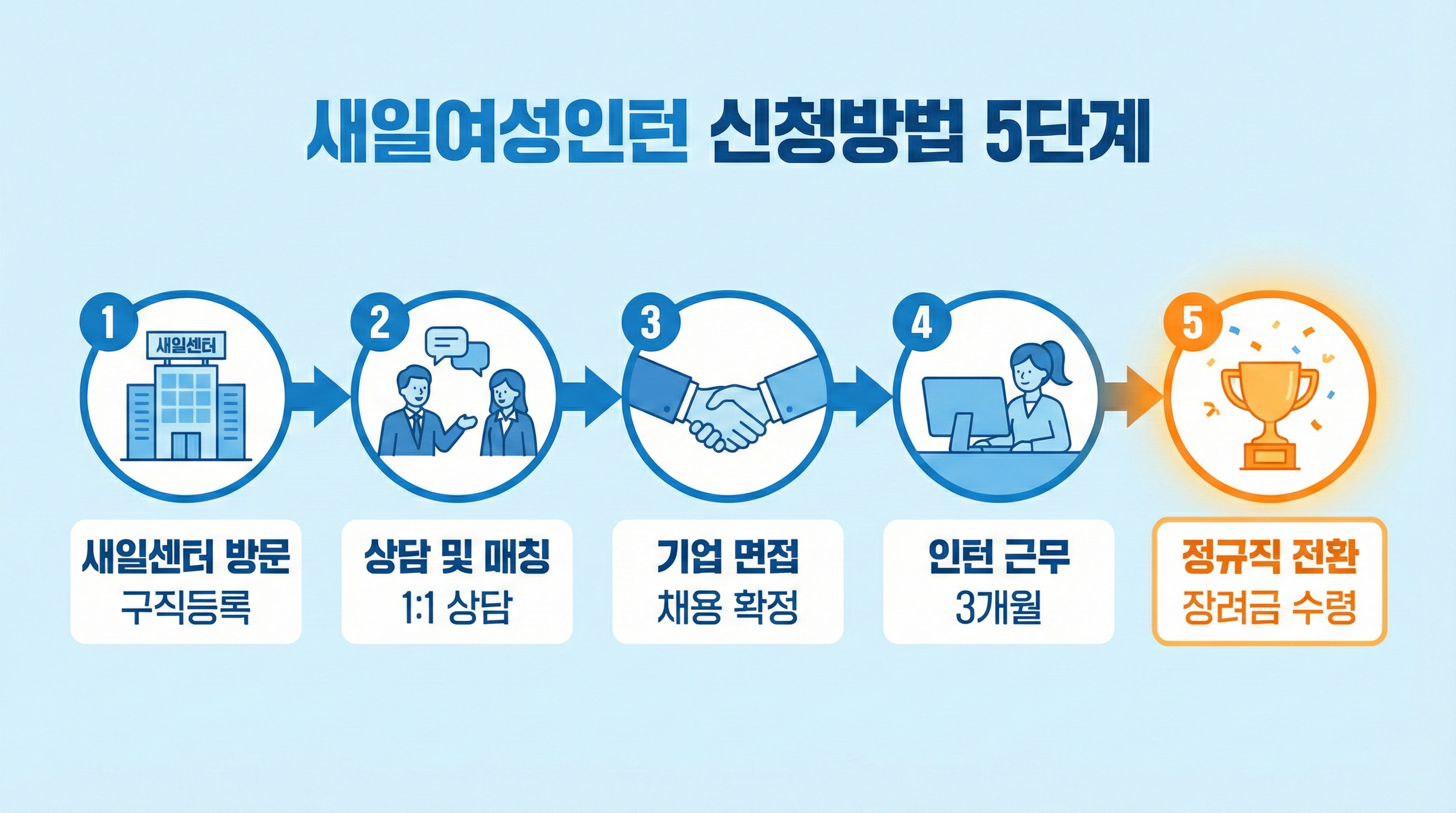 새일여성인턴 신청방법 5단계

1
새일센터

새일센터 방문
구직등록

2

상담 및 매칭
1:1 상담

3

기업 면접
채용 확정

4

인턴 근무
3개월

5

정규직 전환
장려금 수령